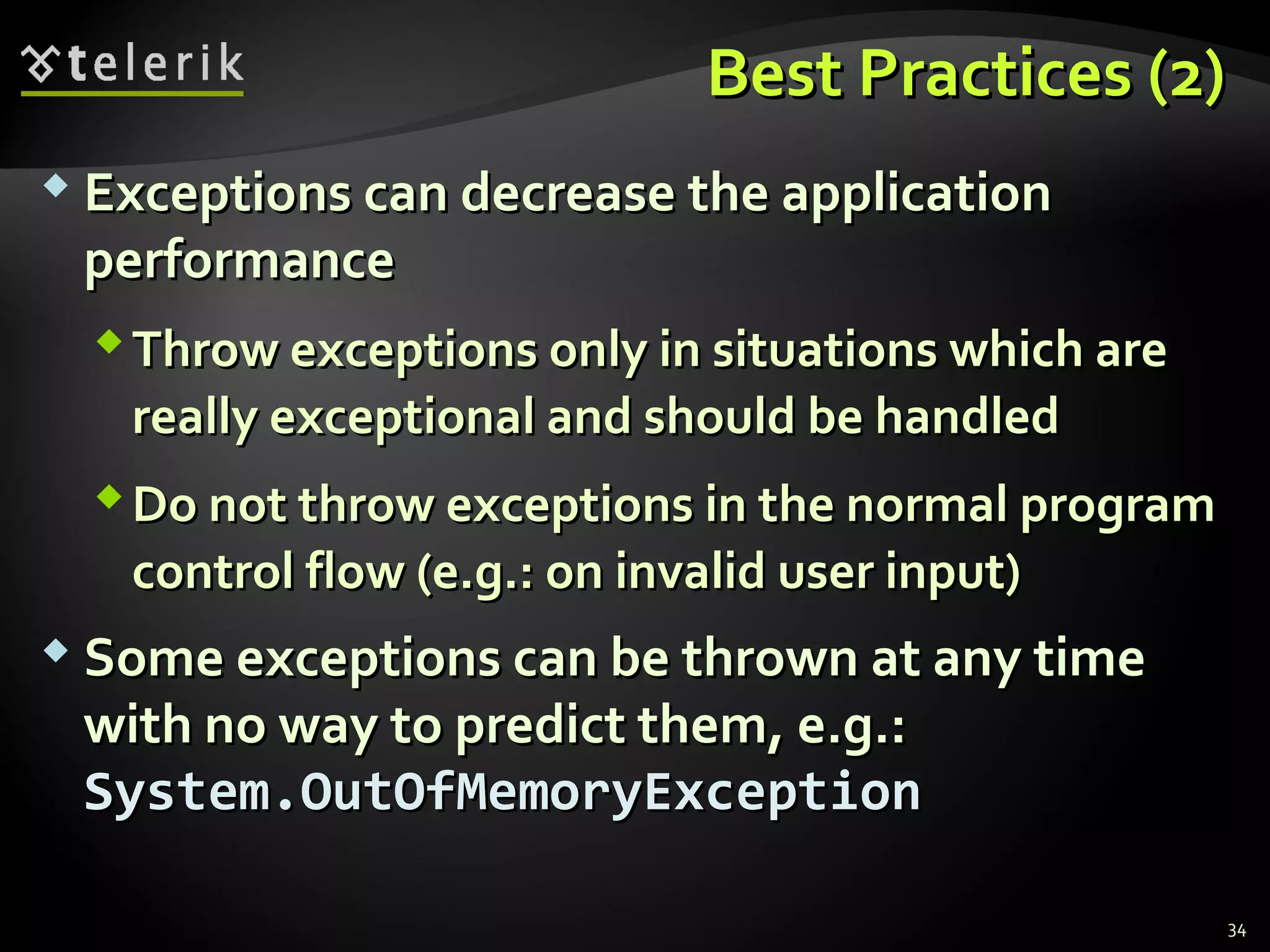 telerik

Best Practices (2)

Exceptions can decrease the application performance

Throw exceptions only in situations which are really exceptional and should be handled

Do not throw exceptions in the normal program control flow (e.g.: on invalid user input)

Some exceptions can be thrown at any time with no way to predict them, e.g.: System.OutOfMemoryException

34